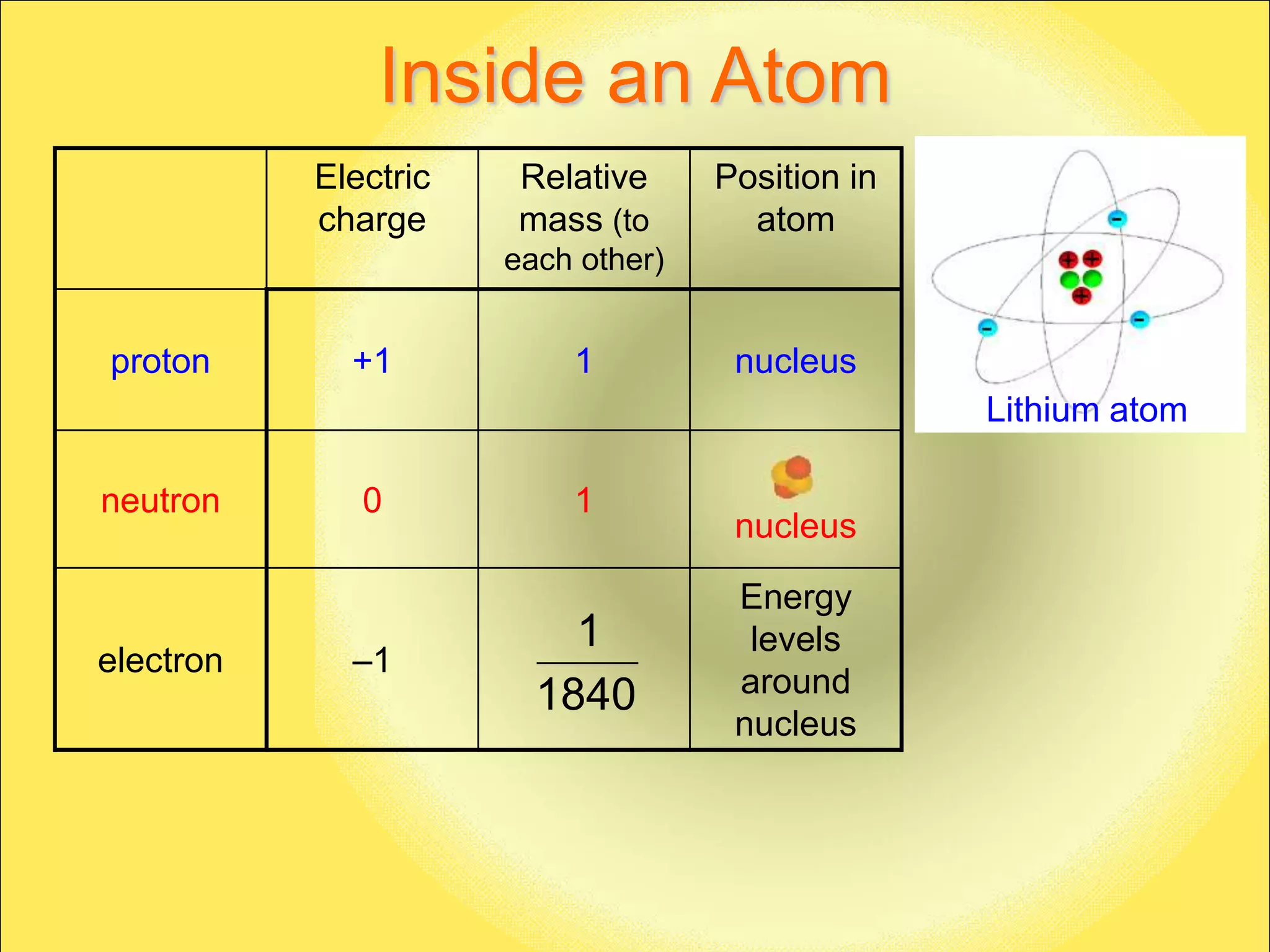 Inside an Atom

| | Electric charge | Relative mass (to each other) | Position in atom |
|---|---|---|---|
| proton | +1 | 1 | nucleus |
| neutron | 0 | 1 | nucleus |
| electron | –1 | $\frac{1}{1840}$ | Energy levels around nucleus |

Lithium atom